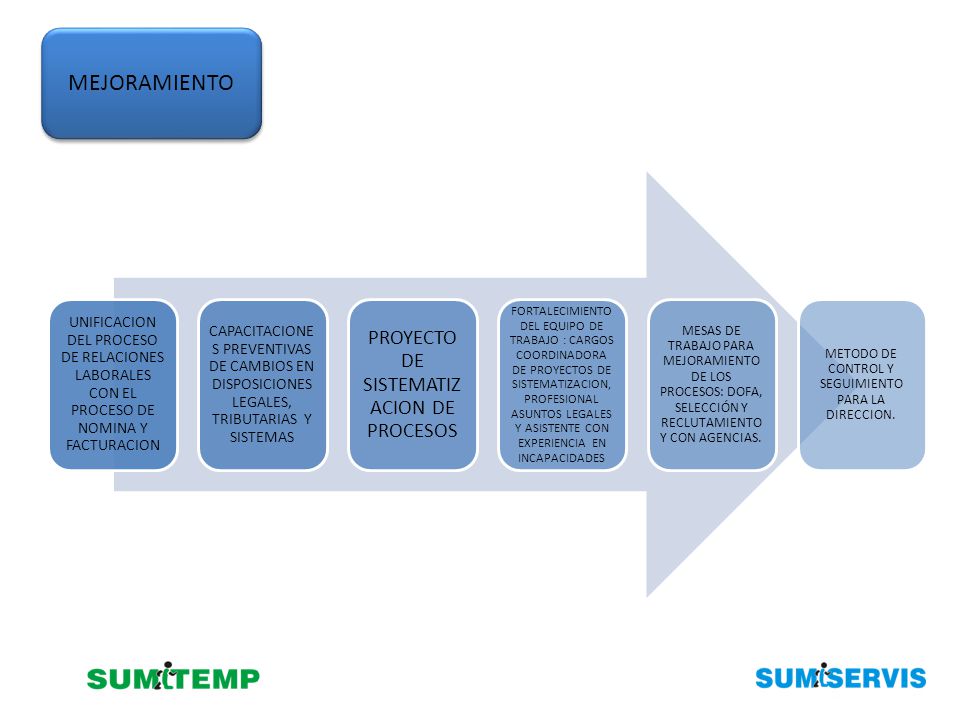 MEJORAMIENTO

UNIFICACION DEL PROCESO DE RELACIONES LABORALES CON EL PROCESO DE NOMINA Y FACTURACION

CAPACITACIONES PREVENTIVAS DE CAMBIOS EN DISPOSICIONES LEGALES, TRIBUTARIAS Y SISTEMAS

PROYECTO DE SISTEMATIZACION DE PROCESOS

FORTALECIMIENTO DEL EQUIPO DE TRABAJO : CARGOS COORDINADORA DE PROYECTOS DE SISTEMATIZACION, PROFESIONAL ASUNTOS LEGALES Y ASISTENTE CON EXPERIENCIA EN INCAPACIDADES

MESAS DE TRABAJO PARA MEJORAMIENTO DE LOS PROCESOS: DOFA, SELECCIÓN Y RECLUTAMIENTO Y CON AGENCIAS.

METODO DE CONTROL Y SEGUIMIENTO PARA LA DIRECCION.

SUMITEMP

SUMISERVIS